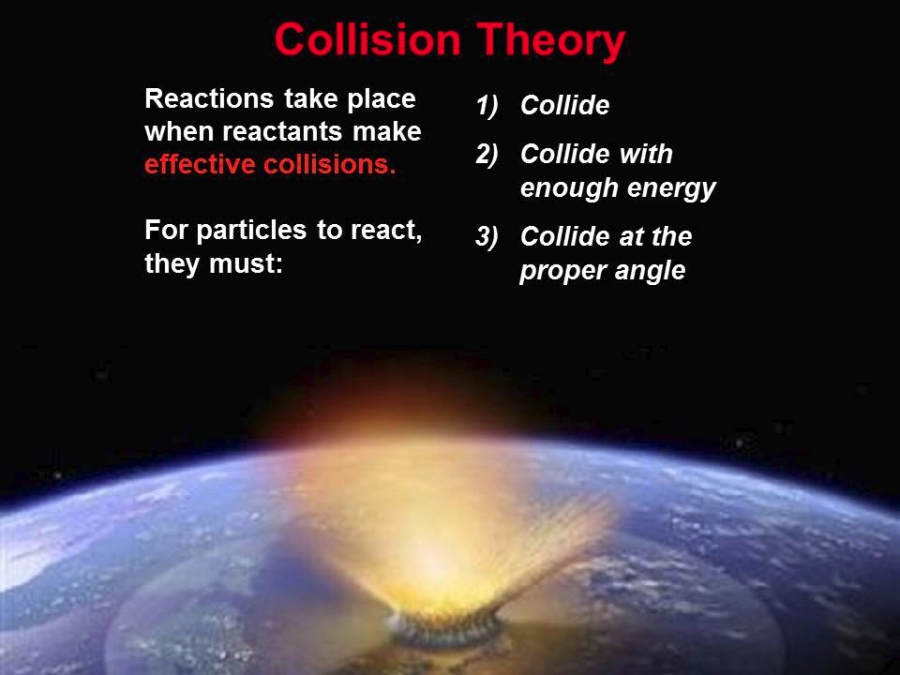 Collision Theory

Reactions take place when reactants make effective collisions.

For particles to react, they must:

1) Collide

2) Collide with enough energy

3) Collide at the proper angle